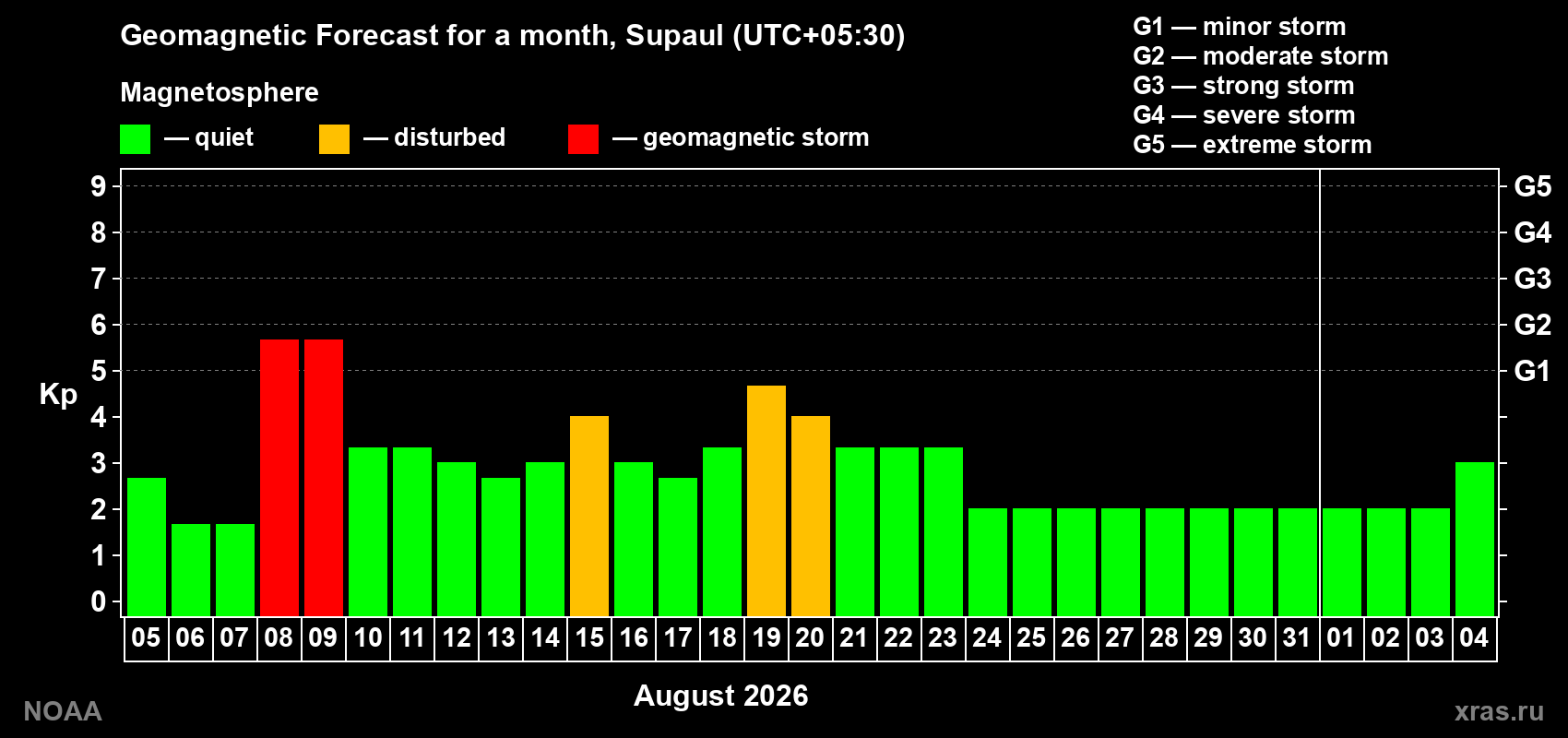 Geomagnetic Forecast for a month, Supaul (UTC+05:30)

Magnetosphere

— quiet — disturbed — geomagnetic storm

G1 — minor storm
G2 — moderate storm
G3 — strong storm
G4 — severe storm
G5 — extreme storm

Kp

9
8
7
6
5
4
3
2
1
0

G5
G4
G3
G2
G1

05 06 07 08 09 10 11 12 13 14 15 16 17 18 19 20 21 22 23 24 25 26 27 28 29 30 31 01 02 03 04

August 2026

NOAA

xras.ru